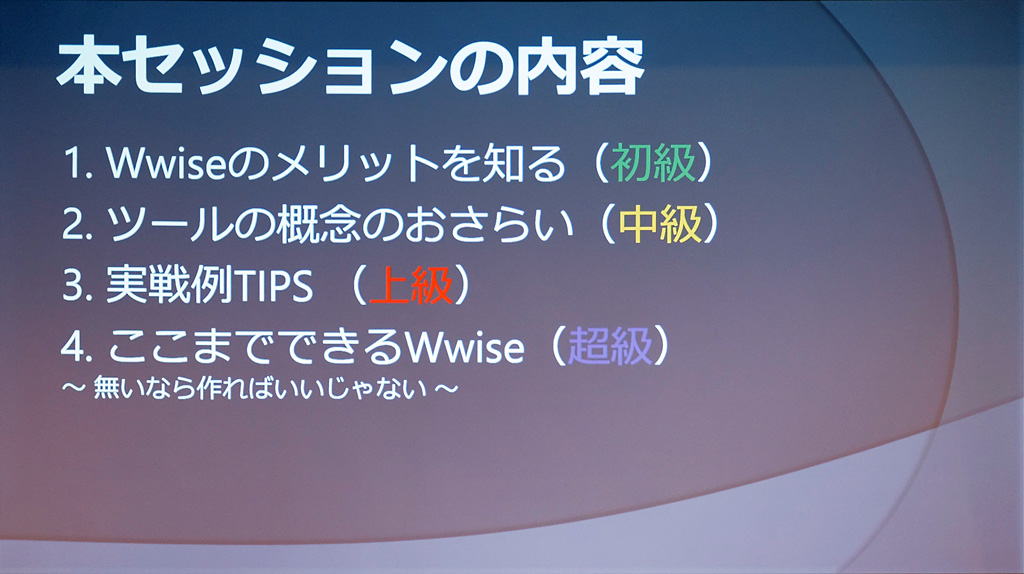 本セッションの内容

1. Wwiseのメリットを知る（初級）
2. ツールの概念のおさらい（中級）
3. 実戦例TIPS （上級）
4. ここまでできるWwise（超級）
～ 無いなら作ればいいじゃない ～